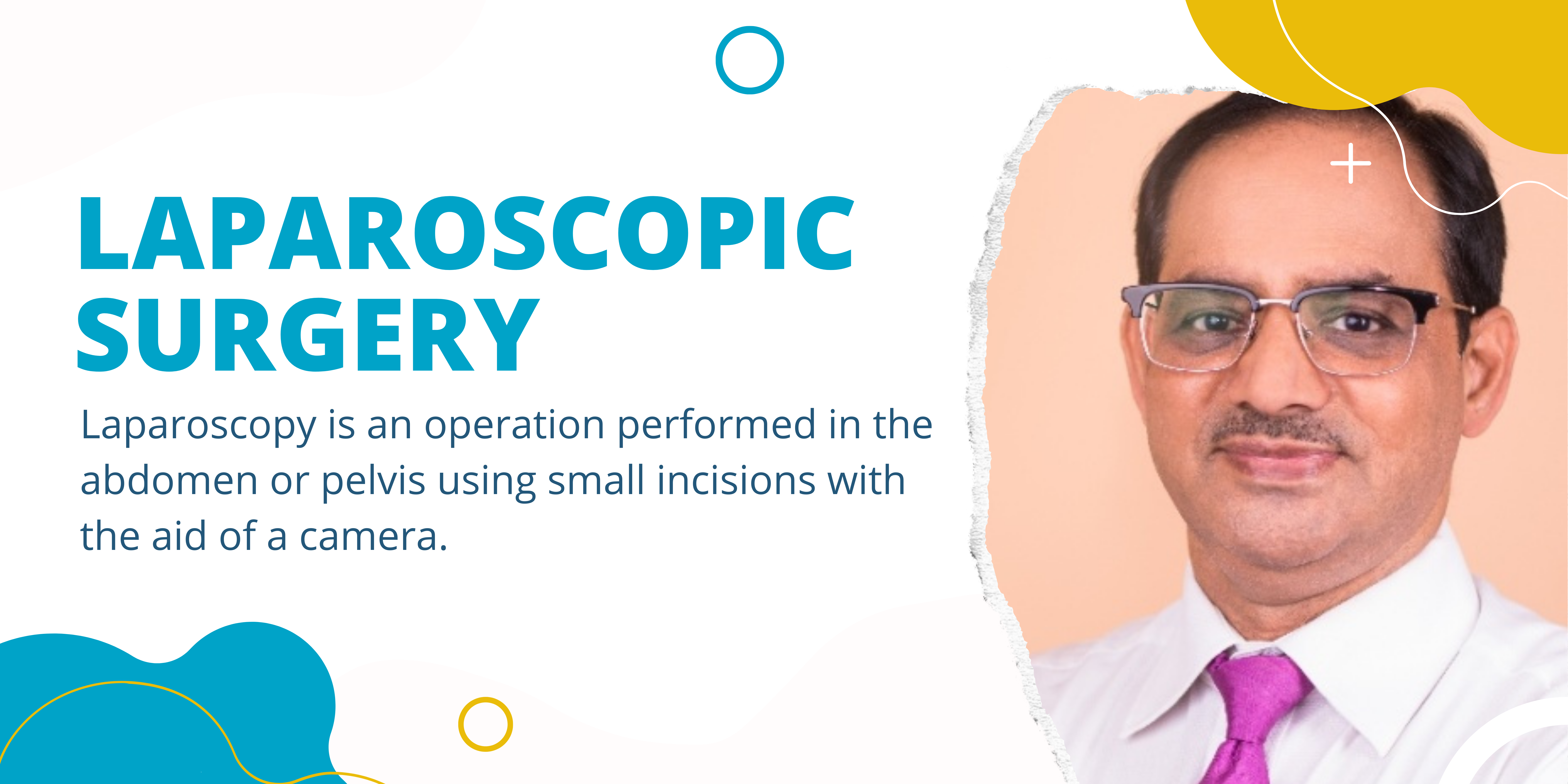 LAPAROSCOPIC SURGERY

Laparoscopy is an operation performed in the abdomen or pelvis using small incisions with the aid of a camera.